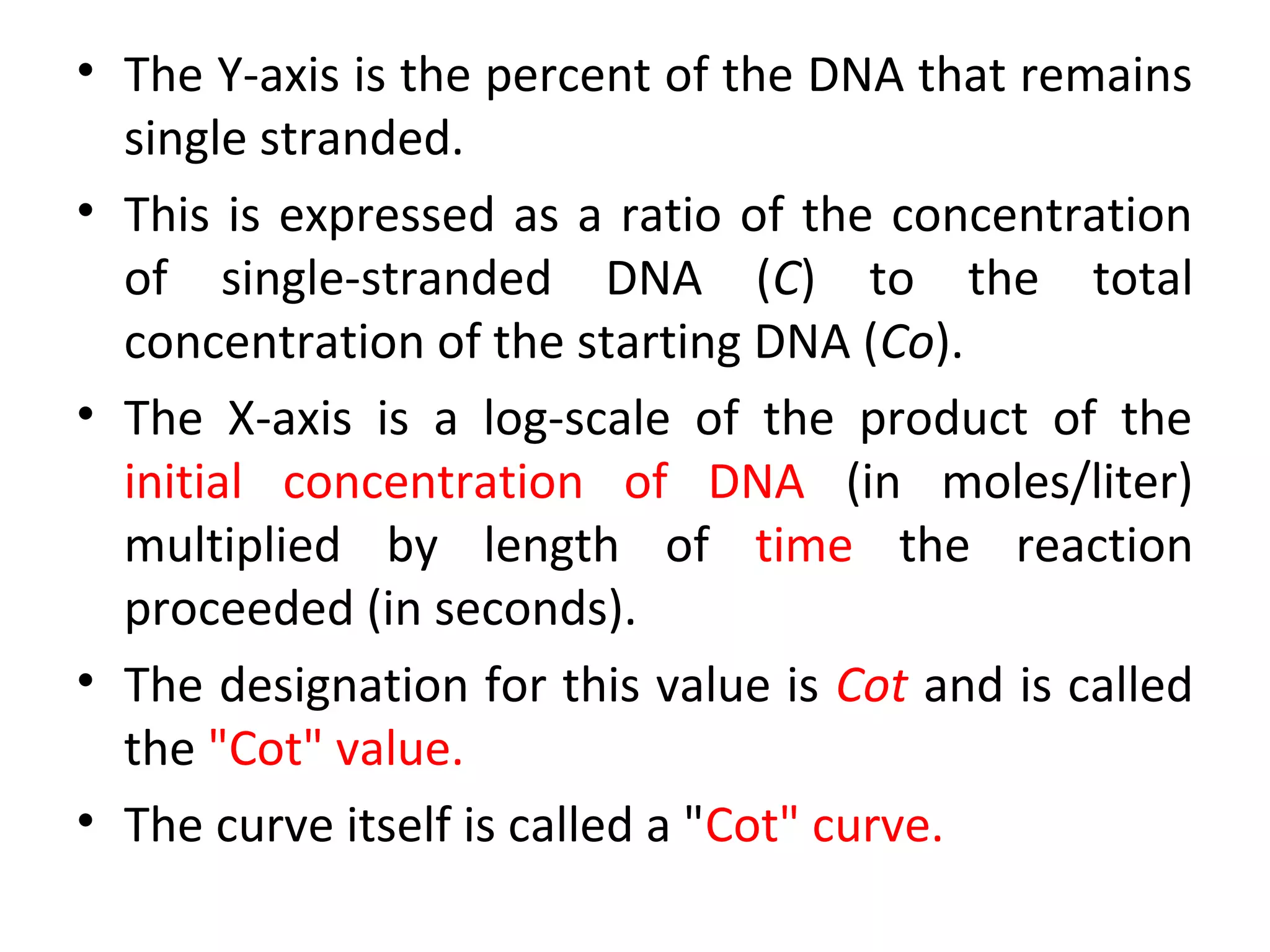 • The Y-axis is the percent of the DNA that remains single stranded.

• This is expressed as a ratio of the concentration of single-stranded DNA (C) to the total concentration of the starting DNA (Co).

• The X-axis is a log-scale of the product of the initial concentration of DNA (in moles/liter) multiplied by length of time the reaction proceeded (in seconds).

• The designation for this value is Cot and is called the "Cot" value.

• The curve itself is called a "Cot" curve.